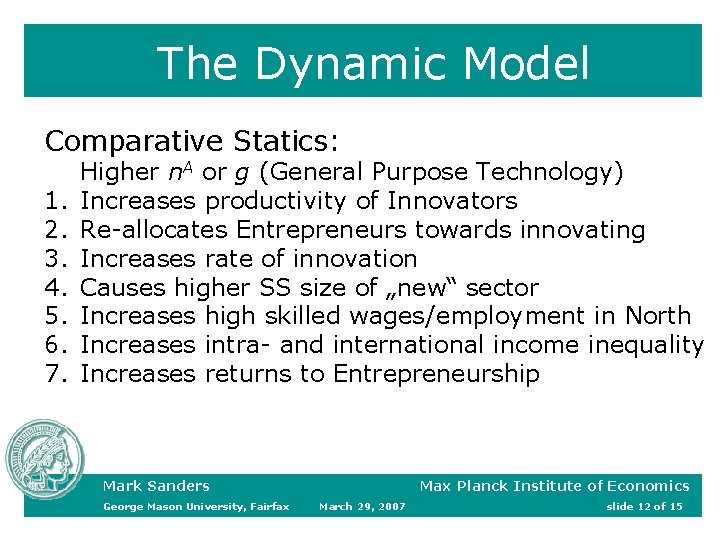 The Dynamic Model

Comparative Statics:
Higher $n^A$ or $g$ (General Purpose Technology)
1. Increases productivity of Innovators
2. Re-allocates Entrepreneurs towards innovating
3. Increases rate of innovation
4. Causes higher SS size of „new“ sector
5. Increases high skilled wages/employment in North
6. Increases intra- and international income inequality
7. Increases returns to Entrepreneurship

Mark Sanders
Max Planck Institute of Economics
George Mason University, Fairfax March 29, 2007 slide 12 of 15